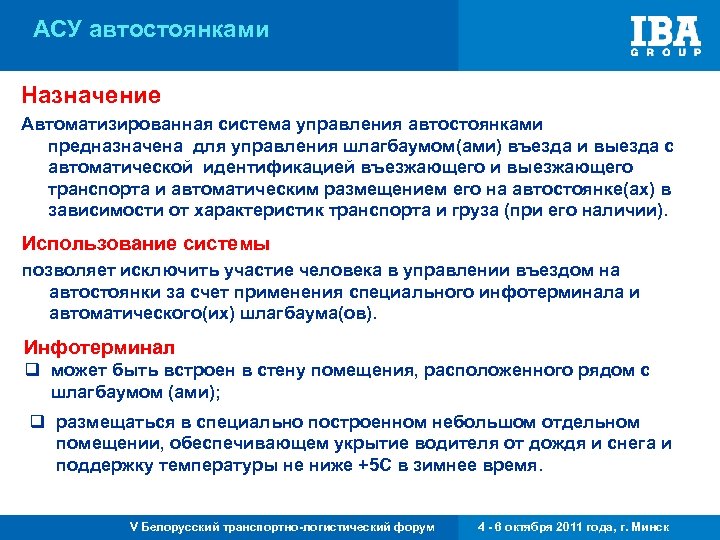 АСУ автостоянками

IBA
GROUP

Назначение

Автоматизированная система управления автостоянками предназначена для управления шлагбаумом(ами) въезда и выезда с автоматической идентификацией въезжающего и выезжающего транспорта и автоматическим размещением его на автостоянке(ах) в зависимости от характеристик транспорта и груза (при его наличии).

Использование системы

позволяет исключить участие человека в управлении въездом на автостоянки за счет применения специального инфотерминала и автоматического(их) шлагбаума(ов).

Инфотерминал

❑ может быть встроен в стену помещения, расположенного рядом с шлагбаумом (ами);

❑ размещаться в специально построенном небольшом отдельном помещении, обеспечивающем укрытие водителя от дождя и снега и поддержку температуры не ниже +5С в зимнее время.

V Белорусский транспортно-логистический форум

4 - 6 октября 2011 года, г. Минск